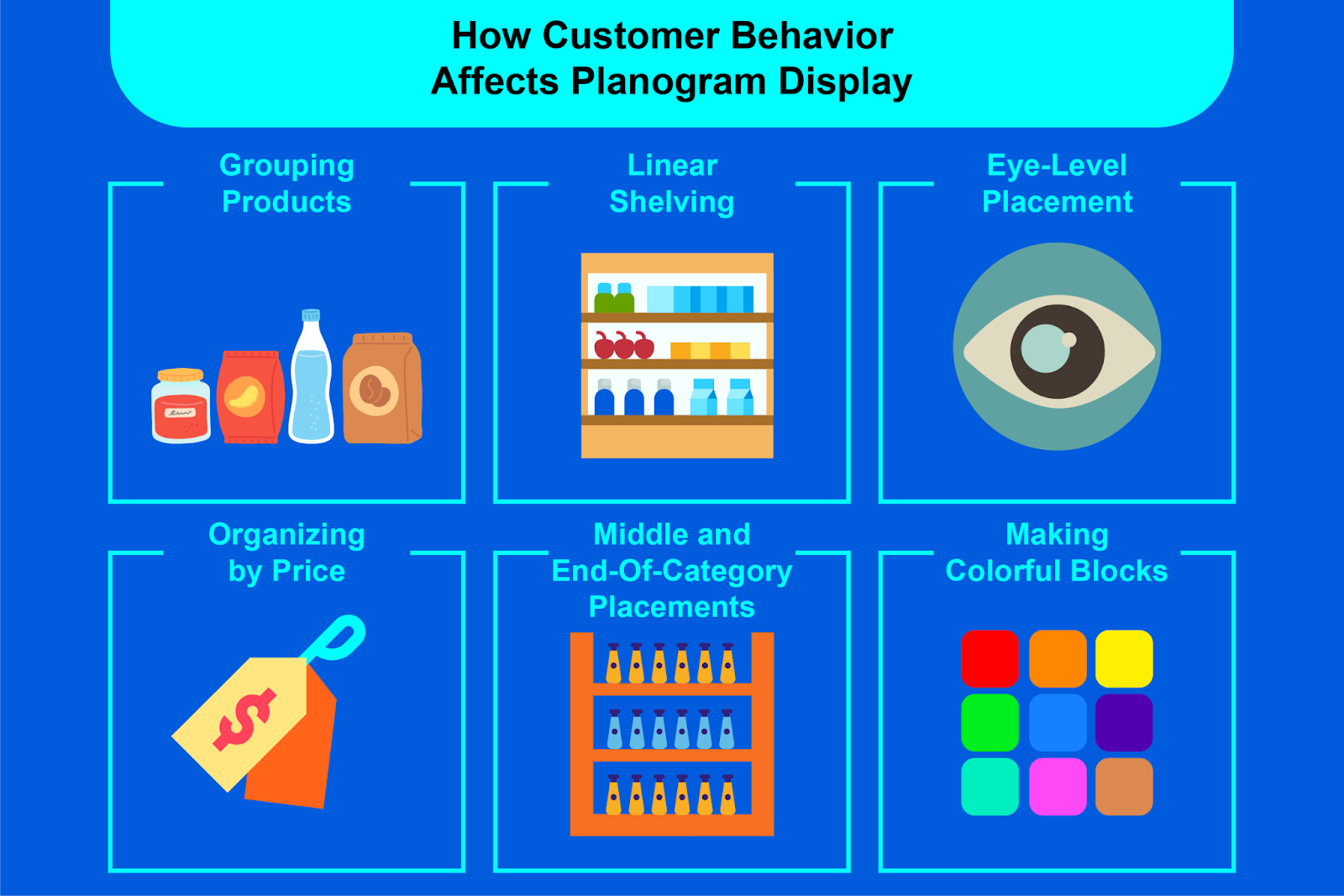 How Customer Behavior Affects Planogram Display

Grouping Products

Linear Shelving

Eye-Level Placement

Organizing by Price

$

Middle and End-Of-Category Placements

Making Colorful Blocks